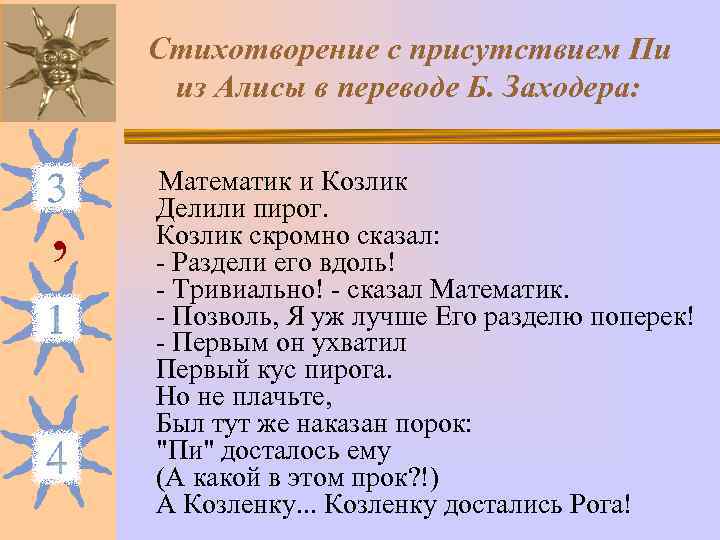 Стихотворение с присутствием Пи из Алисы в переводе Б. Заходера:

3
,
1
4

Математик и Козлик
Делили пирог.
Козлик скромно сказал:
- Раздели его вдоль!
- Тривиально! - сказал Математик.
- Позволь, Я уж лучше Его разделю поперек!
- Первым он ухватил
Первый кус пирога.
Но не плачьте,
Был тут же наказан порок:
"Пи" досталось ему
(А какой в этом прок?!)
А Козленку... Козленку достались Рога!